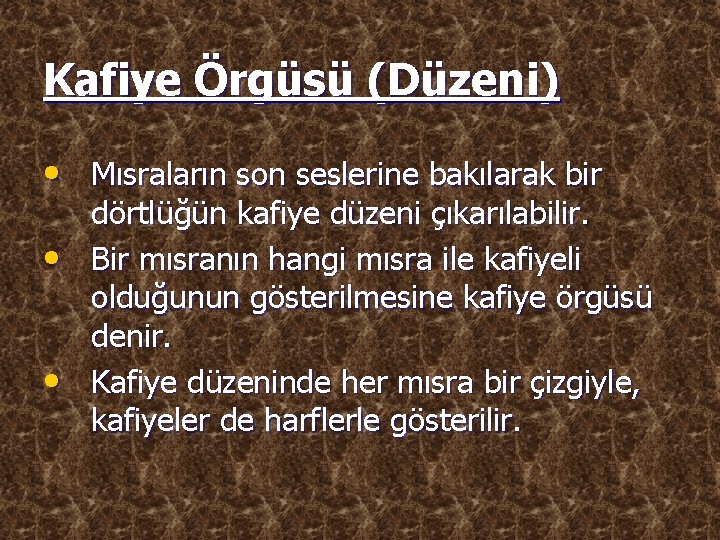 Kafiye Örgüsü (Düzeni)

• Mısraların son seslerine bakılarak bir dörtlüğün kafiye düzeni çıkarılabilir.
• Bir mısranın hangi mısra ile kafiyeli olduğunun gösterilmesine kafiye örgüsü denir.
• Kafiye düzeninde her mısra bir çizgiyle, kafiyeler de harflerle gösterilir.